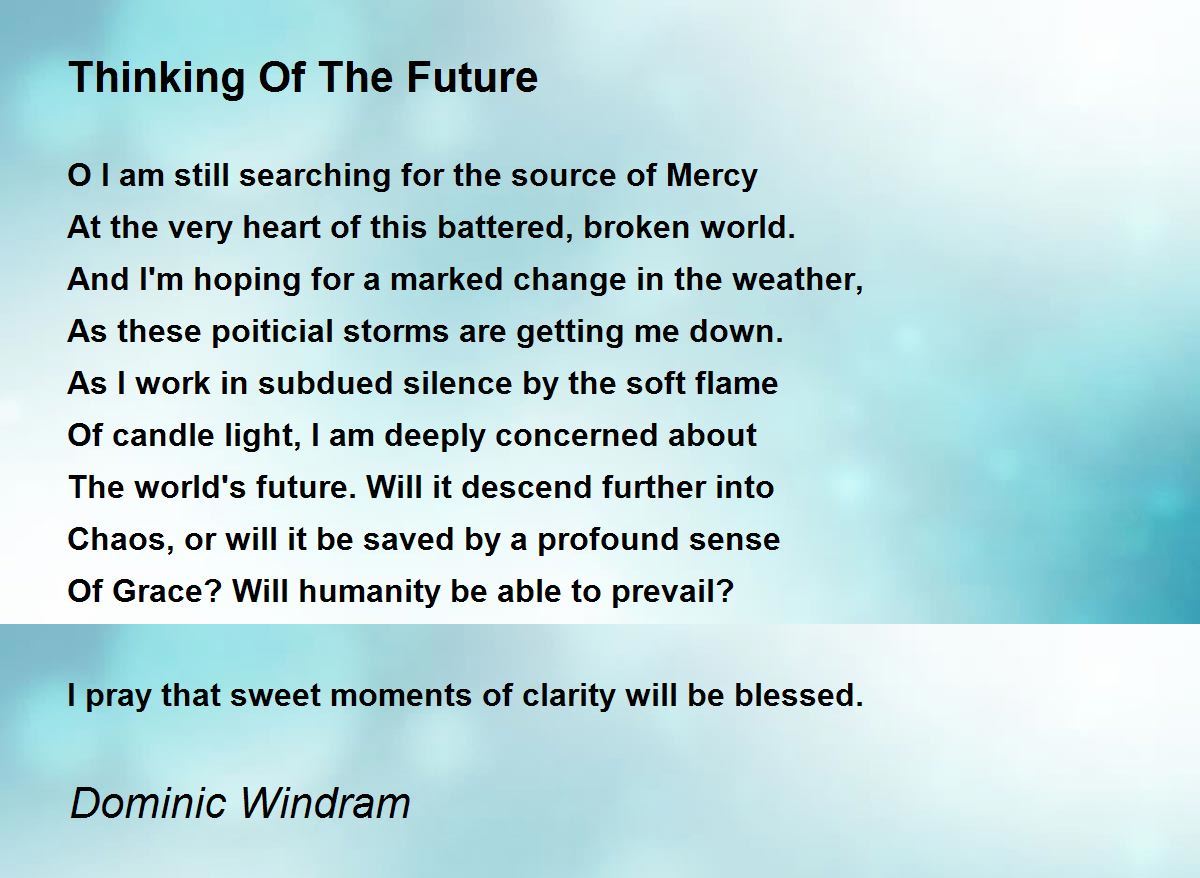 Thinking Of The Future

O I am still searching for the source of Mercy
At the very heart of this battered, broken world.
And I'm hoping for a marked change in the weather,
As these poiticial storms are getting me down.
As I work in subdued silence by the soft flame
Of candle light, I am deeply concerned about
The world's future. Will it descend further into
Chaos, or will it be saved by a profound sense
Of Grace? Will humanity be able to prevail?

I pray that sweet moments of clarity will be blessed.

Dominic Windram